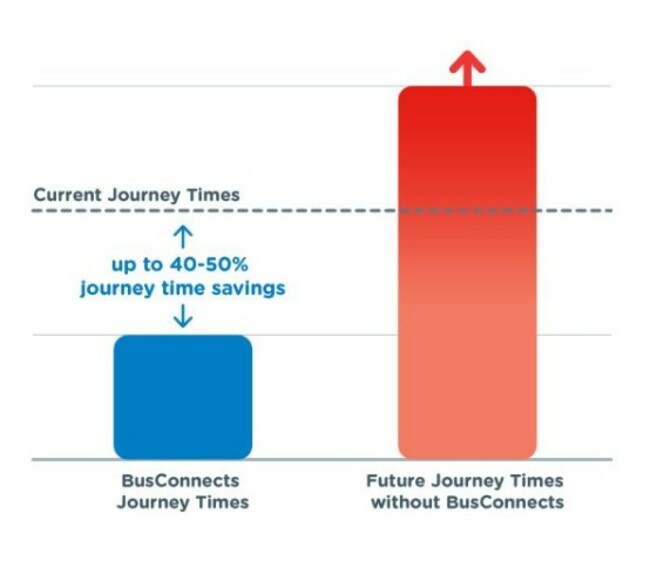 Current Journey Times

up to 40-50% journey time savings

BusConnects Journey Times

Future Journey Times without BusConnects